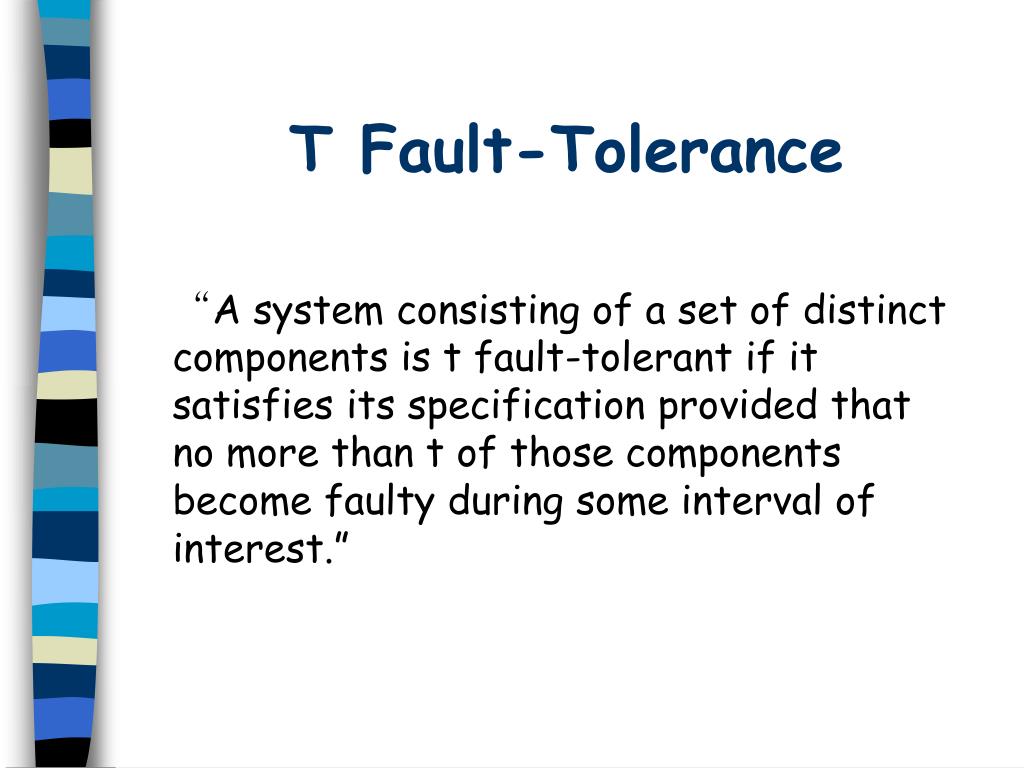 T Fault-Tolerance

“A system consisting of a set of distinct components is t fault-tolerant if it satisfies its specification provided that no more than t of those components become faulty during some interval of interest.”